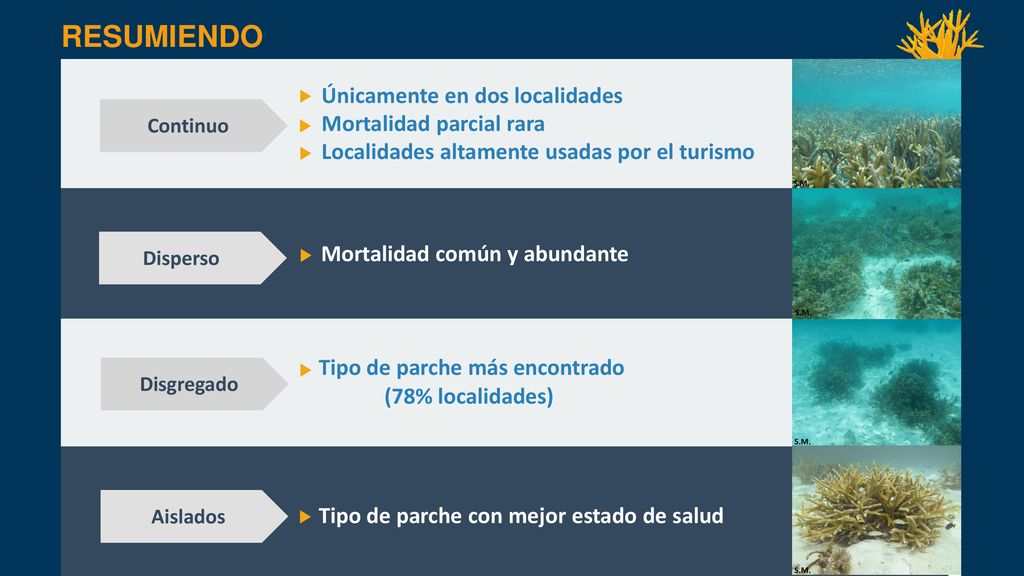 RESUMIENDO

Continuo

Únicamente en dos localidades
Mortalidad parcial rara
Localidades altamente usadas por el turismo

S.M.

Disperso

Mortalidad común y abundante

S.M.

Disgregado

Tipo de parche más encontrado (78% localidades)

S.M.

Aislados

Tipo de parche con mejor estado de salud

S.M.